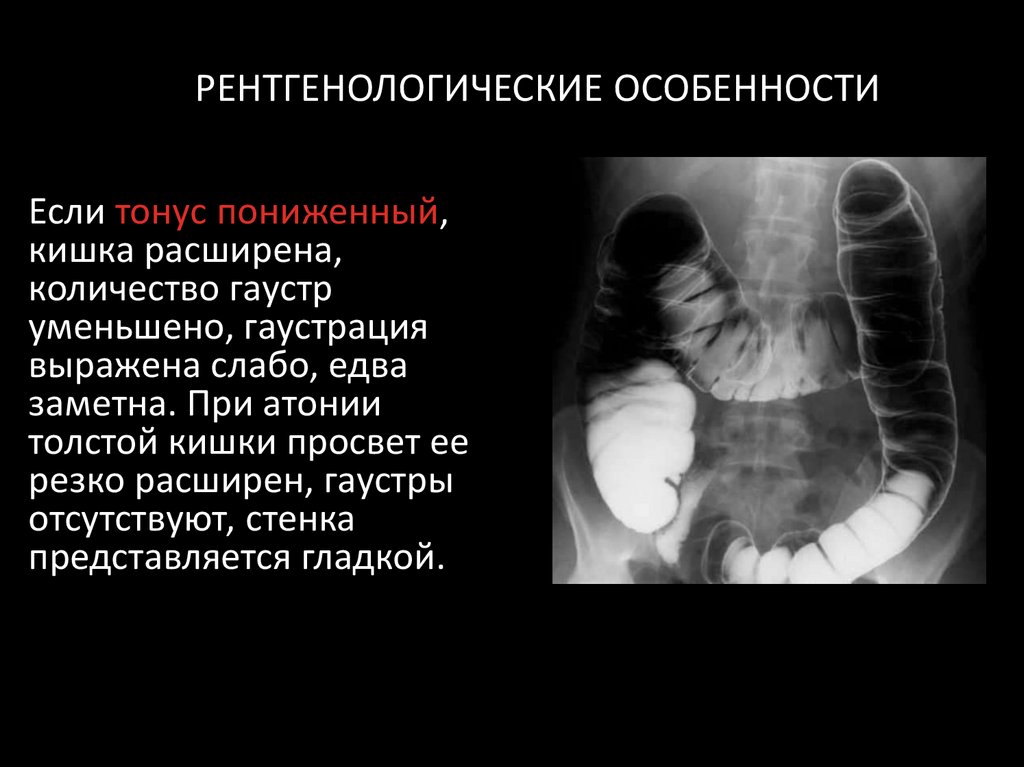 РЕНТГЕНОЛОГИЧЕСКИЕ ОСОБЕННОСТИ

Если тонус пониженный, кишка расширена, количество гаустр уменьшено, гаустрация выражена слабо, едва заметна. При атонии толстой кишки просвет ее резко расширен, гаустры отсутствуют, стенка представляется гладкой.